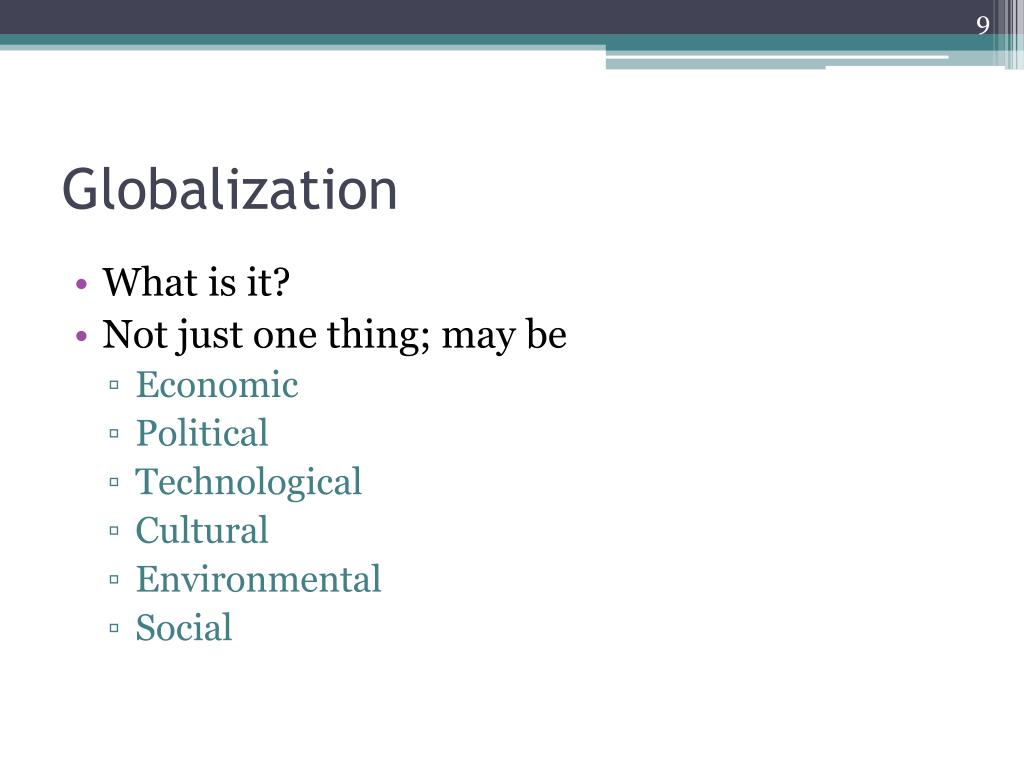 9

Globalization

• What is it?
• Not just one thing; may be
  ▫ Economic
  ▫ Political
  ▫ Technological
  ▫ Cultural
  ▫ Environmental
  ▫ Social